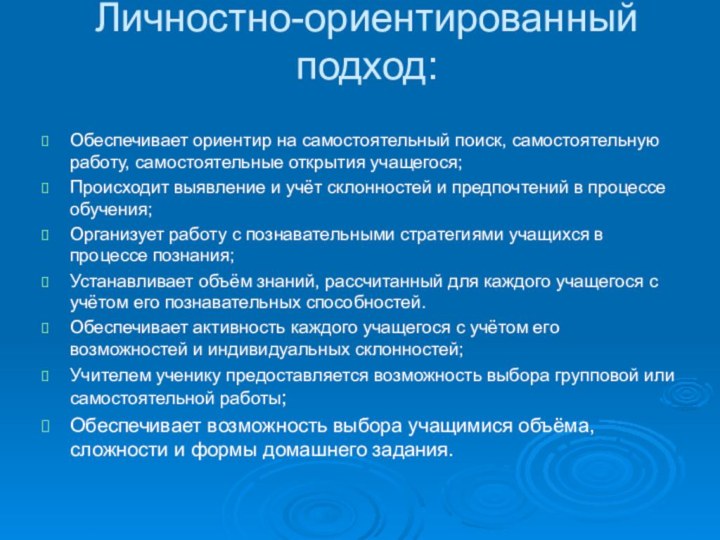 Личностно-ориентированный подход:

Обеспечивает ориентир на самостоятельный поиск, самостоятельную работу, самостоятельные открытия учащегося;

Происходит выявление и учёт склонностей и предпочтений в процессе обучения;

Организует работу с познавательными стратегиями учащихся в процессе познания;

Устанавливает объём знаний, рассчитанный для каждого учащегося с учётом его познавательных способностей.

Обеспечивает активность каждого учащегося с учётом его возможностей и индивидуальных склонностей;

Учителем ученику предоставляется возможность выбора групповой или самостоятельной работы;

Обеспечивает возможность выбора учащимися объёма, сложности и формы домашнего задания.